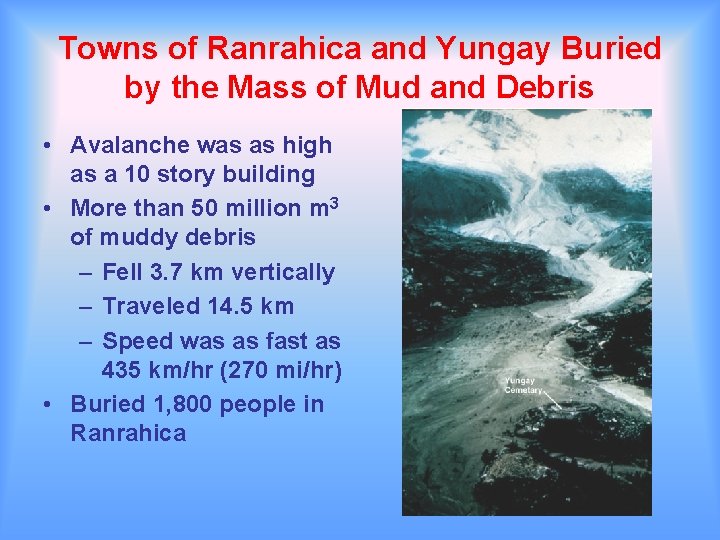 Towns of Ranrahica and Yungay Buried by the Mass of Mud and Debris

• Avalanche was as high as a 10 story building
• More than 50 million $m^3$ of muddy debris
  – Fell 3.7 km vertically
  – Traveled 14.5 km
  – Speed was as fast as 435 km/hr (270 mi/hr)
• Buried 1,800 people in Ranrahica

Yungay Cemetary